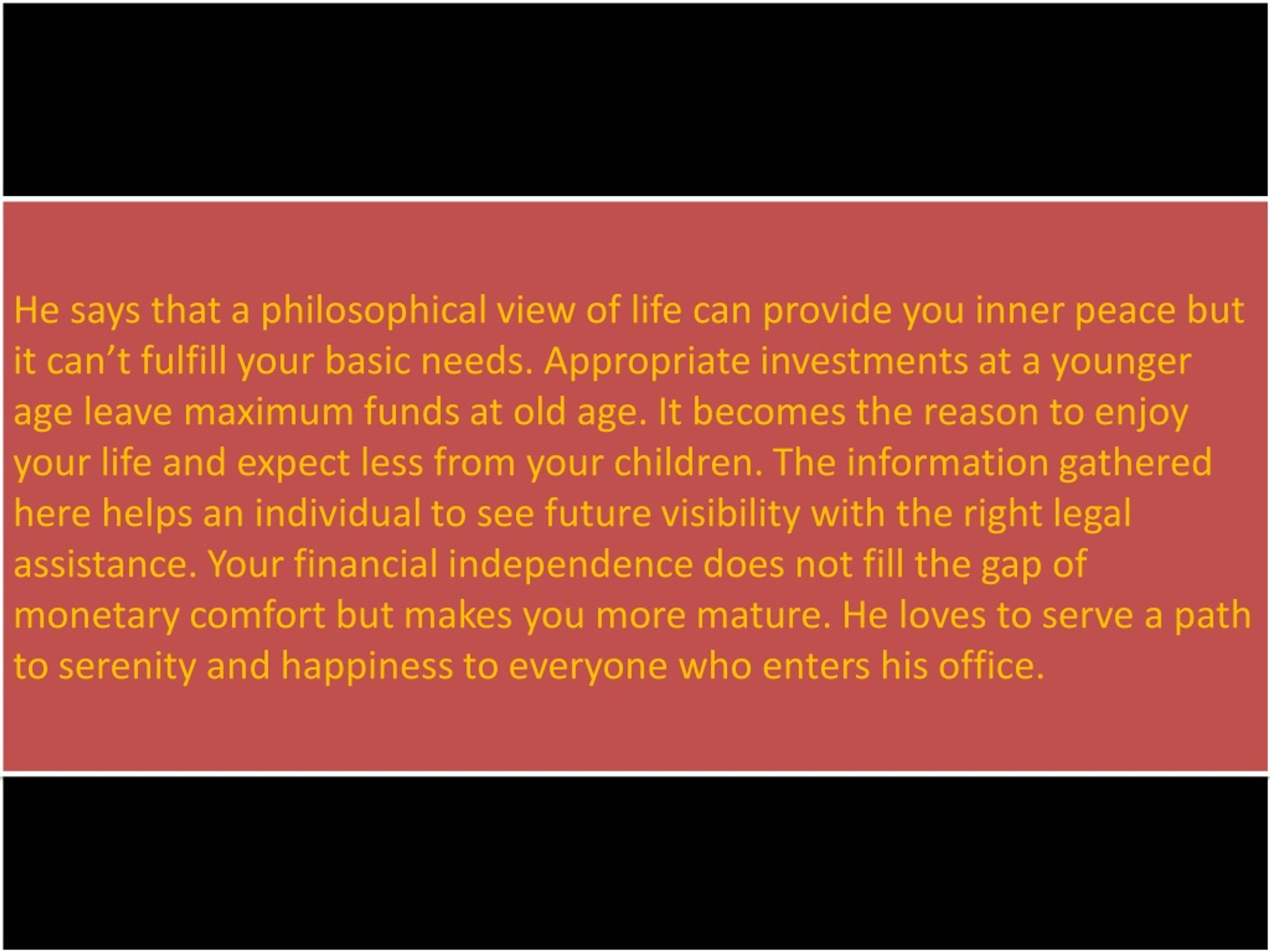 He says that a philosophical view of life can provide you inner peace but it can’t fulfill your basic needs. Appropriate investments at a younger age leave maximum funds at old age. It becomes the reason to enjoy your life and expect less from your children. The information gathered here helps an individual to see future visibility with the right legal assistance. Your financial independence does not fill the gap of monetary comfort but makes you more mature. He loves to serve a path to serenity and happiness to everyone who enters his office.